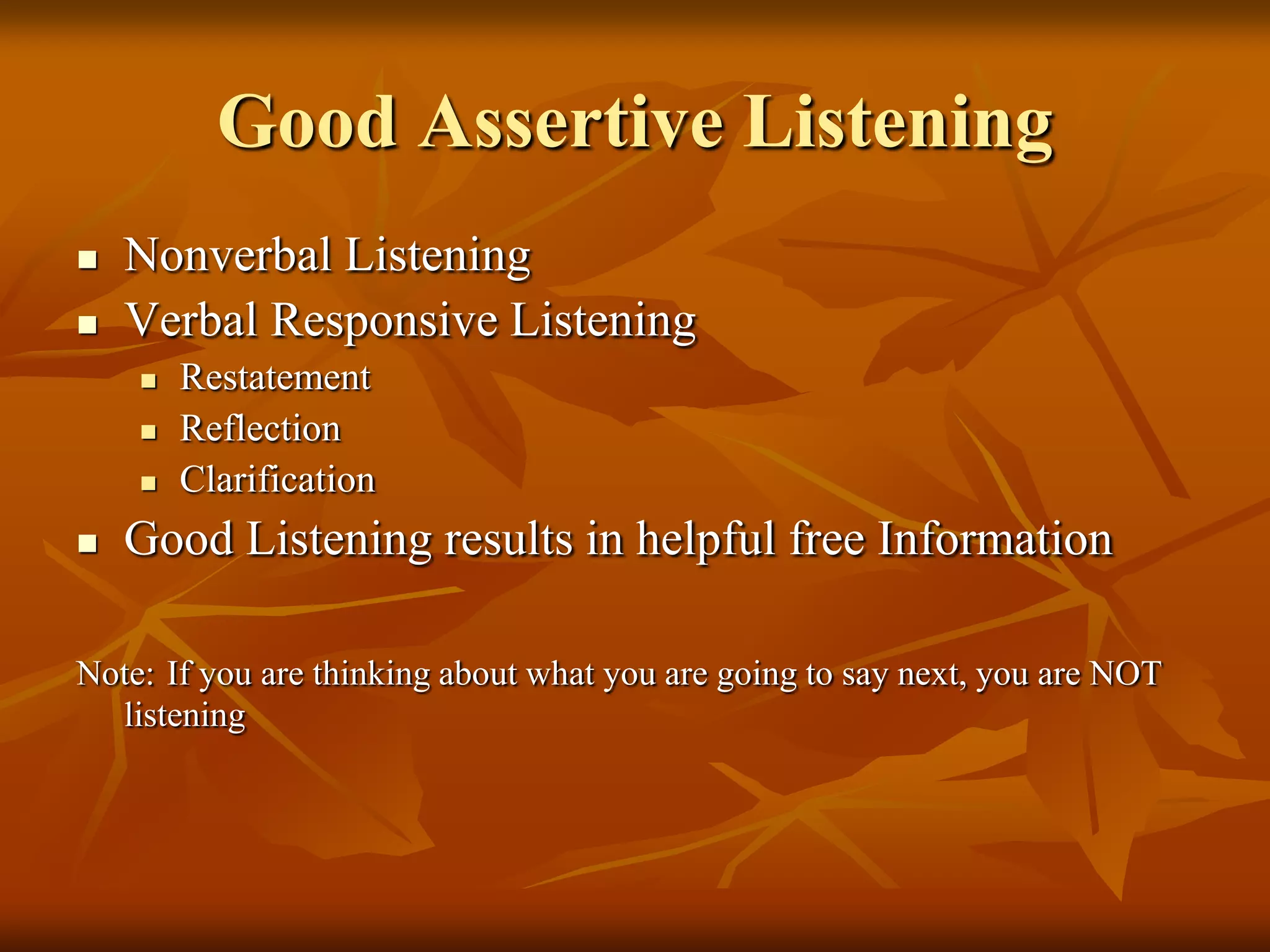 Good Assertive Listening

- Nonverbal Listening
- Verbal Responsive Listening
  - Restatement
  - Reflection
  - Clarification
- Good Listening results in helpful free Information

Note: If you are thinking about what you are going to say next, you are NOT listening